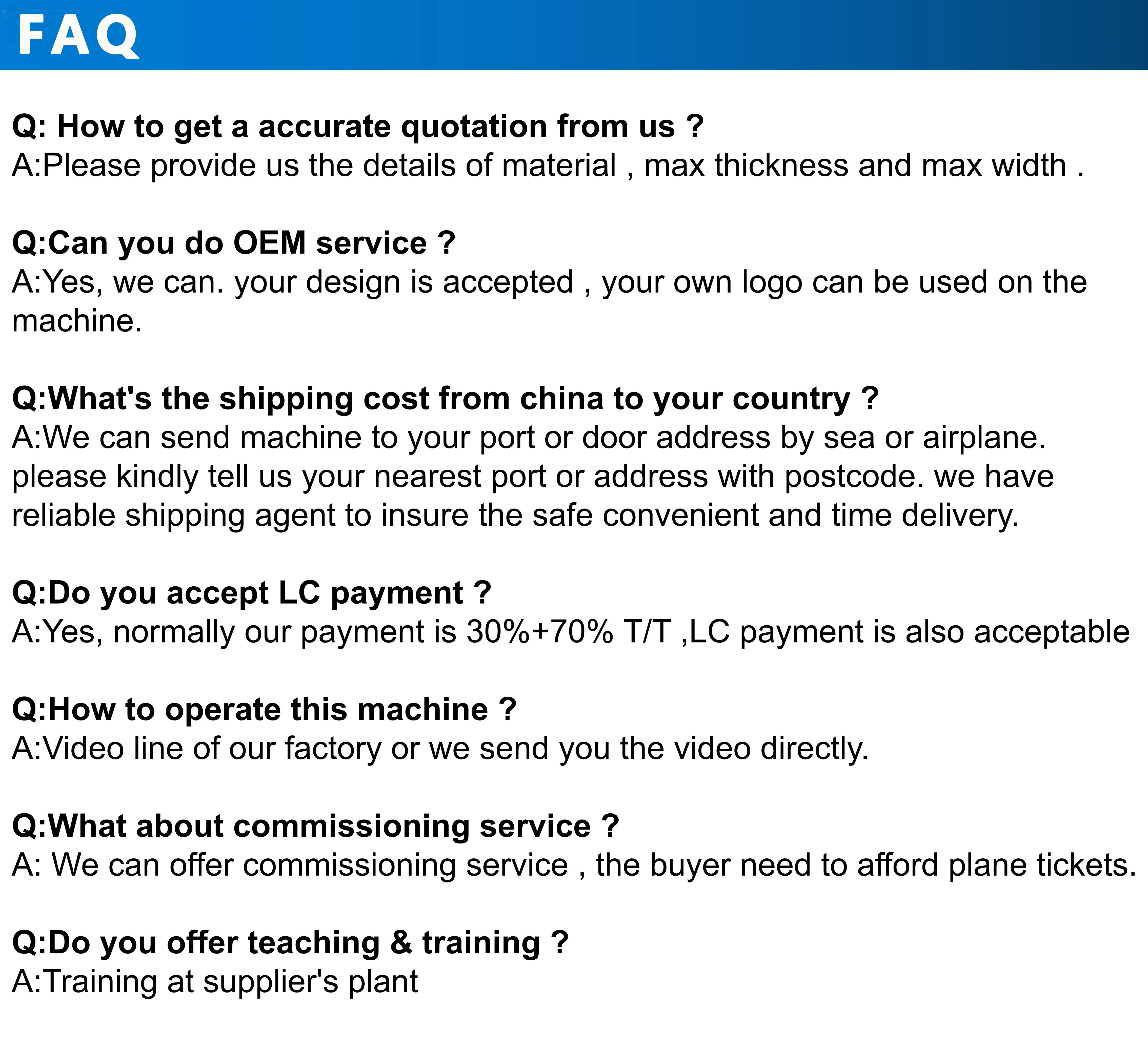 FAQ

Q: How to get a accurate quotation from us ?
A:Please provide us the details of material , max thickness and max width .

Q:Can you do OEM service ?
A:Yes, we can. your design is accepted , your own logo can be used on the machine.

Q:What's the shipping cost from china to your country ?
A:We can send machine to your port or door address by sea or airplane. please kindly tell us your nearest port or address with postcode. we have reliable shipping agent to insure the safe convenient and time delivery.

Q:Do you accept LC payment ?
A:Yes, normally our payment is 30%+70% T/T ,LC payment is also acceptable

Q:How to operate this machine ?
A:Video line of our factory or we send you the video directly.

Q:What about commissioning service ?
A: We can offer commissioning service , the buyer need to afford plane tickets.

Q:Do you offer teaching & training ?
A:Training at supplier's plant